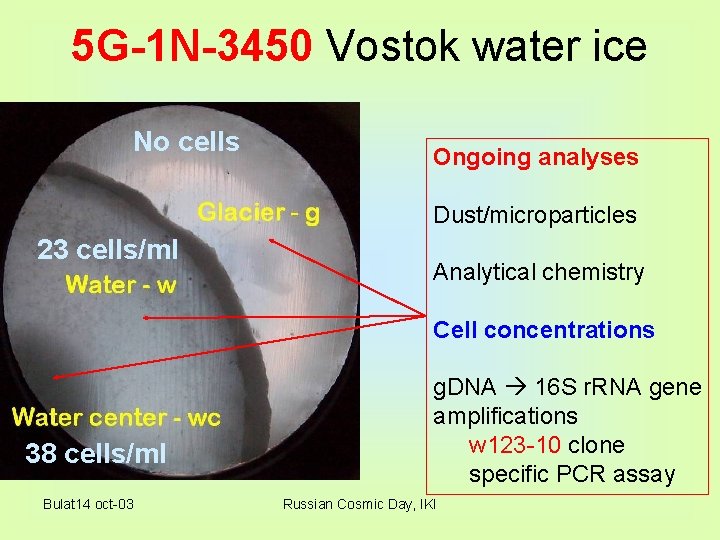 5G-1N-3450 Vostok water ice

No cells

Glacier - g

23 cells/ml

Water - w

Water center - wc

38 cells/ml

Ongoing analyses

Dust/microparticles

Analytical chemistry

Cell concentrations

gDNA → 16S rRNA gene amplifications
w123-10 clone specific PCR assay

Bulat14 oct-03

Russian Cosmic Day, IKI